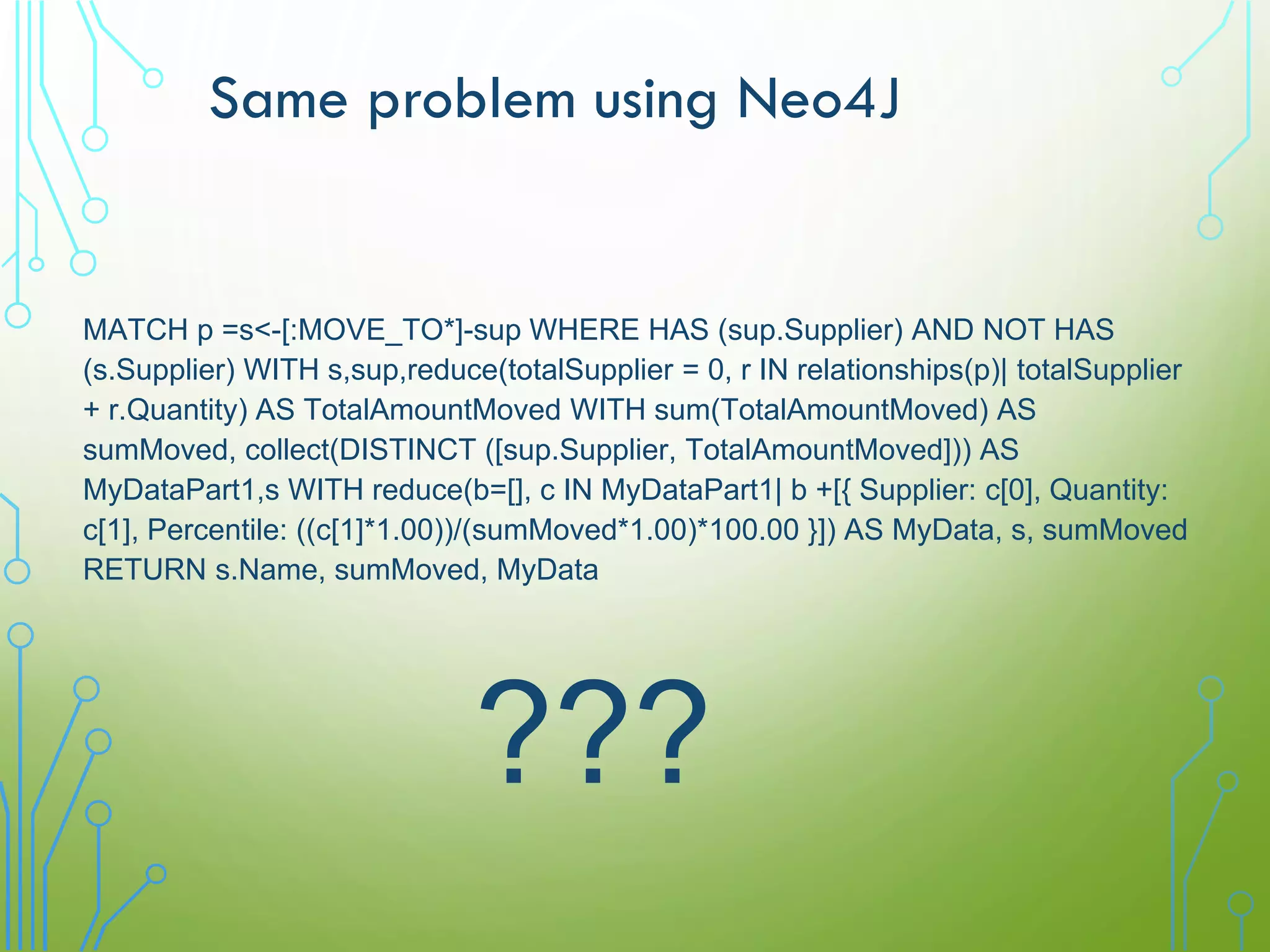 Same problem using Neo4J

MATCH p =s<-[:MOVE_TO*]-sup WHERE HAS (sup.Supplier) AND NOT HAS (s.Supplier) WITH s,sup,reduce(totalSupplier = 0, r IN relationships(p)| totalSupplier + r.Quantity) AS TotalAmountMoved WITH sum(TotalAmountMoved) AS sumMoved, collect(DISTINCT ([sup.Supplier, TotalAmountMoved])) AS MyDataPart1,s WITH reduce(b=[], c IN MyDataPart1| b +[{ Supplier: c[0], Quantity: c[1], Percentile: ((c[1]*1.00))/(sumMoved*1.00)*100.00 }]) AS MyData, s, sumMoved RETURN s.Name, sumMoved, MyData

???